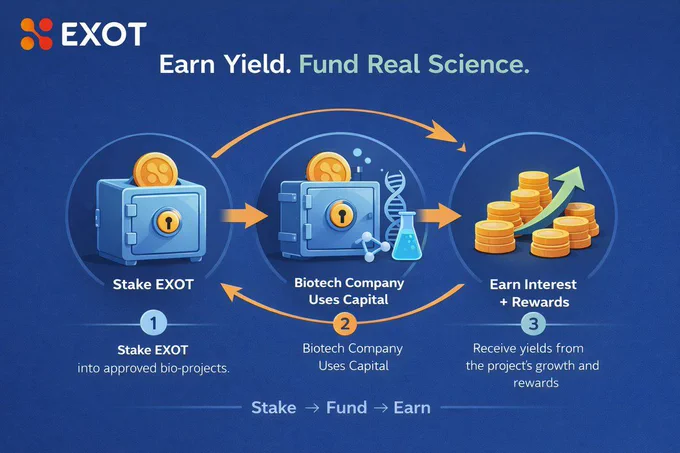 EXOT

Earn Yield. Fund Real Science.

Stake EXOT

Biotech Company Uses Capital

Earn Interest + Rewards

1

Stake EXOT into approved bio-projects.

2

Biotech Company Uses Capital

3

Receive yields from the project's growth and rewards

Stake → Fund → Earn